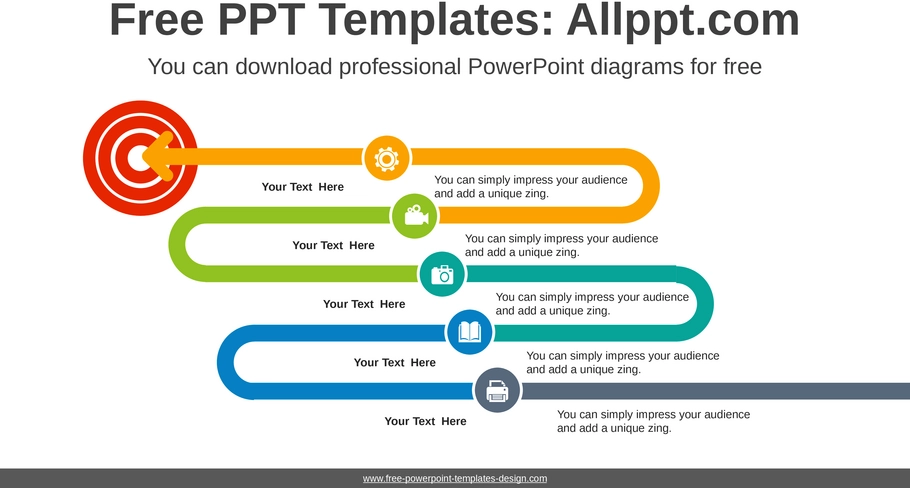 Free PPT Templates: Allppt.com

You can download professional PowerPoint diagrams for free

Your Text Here

You can simply impress your audience and add a unique zing.

Your Text Here

You can simply impress your audience and add a unique zing.

Your Text Here

You can simply impress your audience and add a unique zing.

Your Text Here

You can simply impress your audience and add a unique zing.

Your Text Here

You can simply impress your audience and add a unique zing.

www.free-powerpoint-templates-design.com